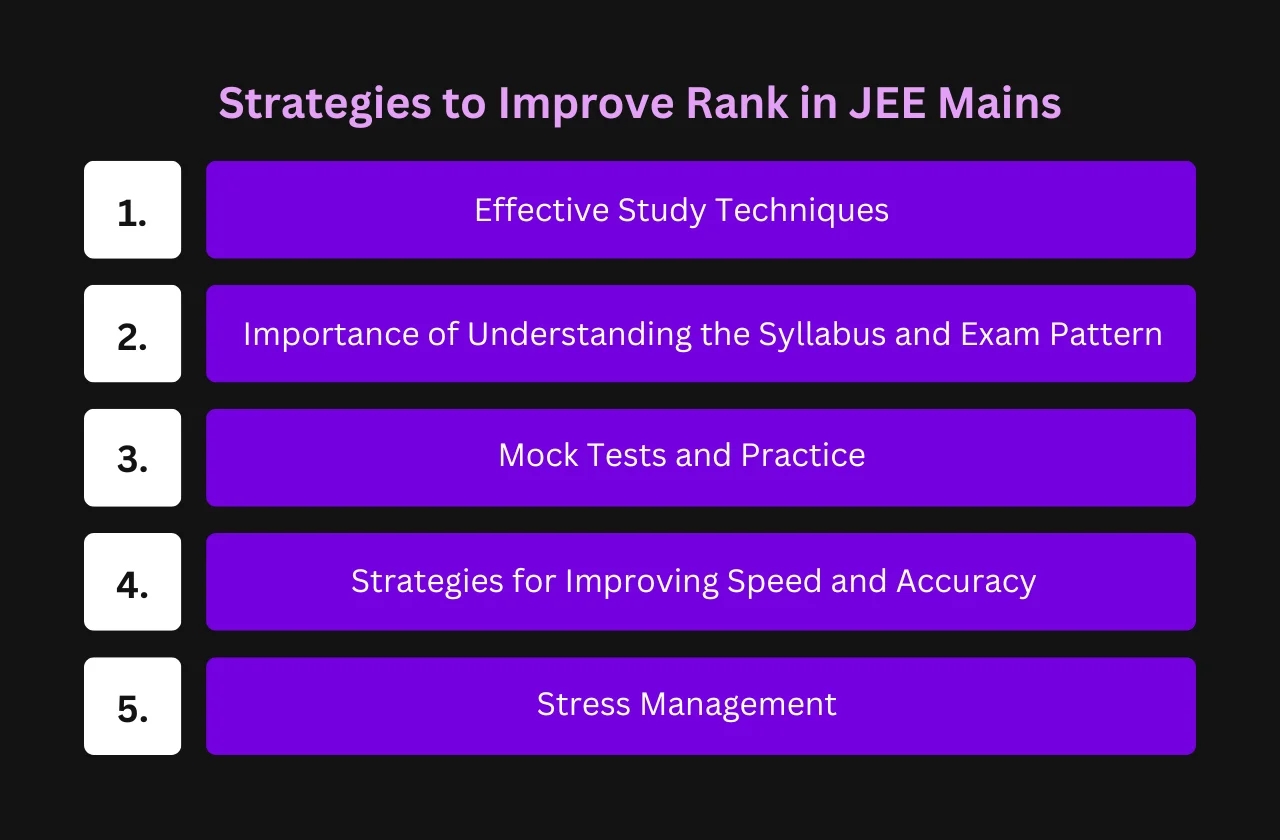 Strategies to Improve Rank in JEE Mains

1. Effective Study Techniques

2. Importance of Understanding the Syllabus and Exam Pattern

3. Mock Tests and Practice

4. Strategies for Improving Speed and Accuracy

5. Stress Management